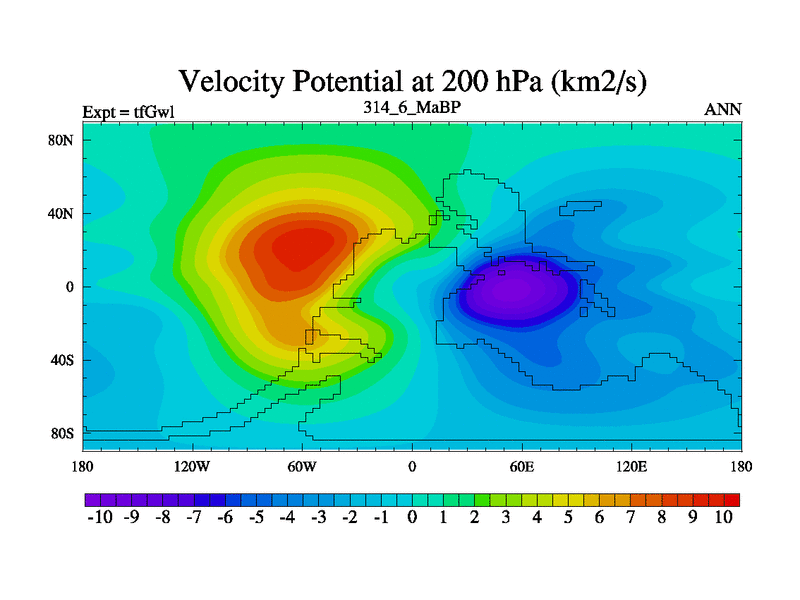 Velocity Potential at 200 hPa (km2/s)

Expt = tfGwl
314_6_MaBP
ANN

80N
40N
0
40S
80S

180
120W
60W
0
60E
120E
180

-10 -9 -8 -7 -6 -5 -4 -3 -2 -1 0 1 2 3 4 5 6 7 8 9 10